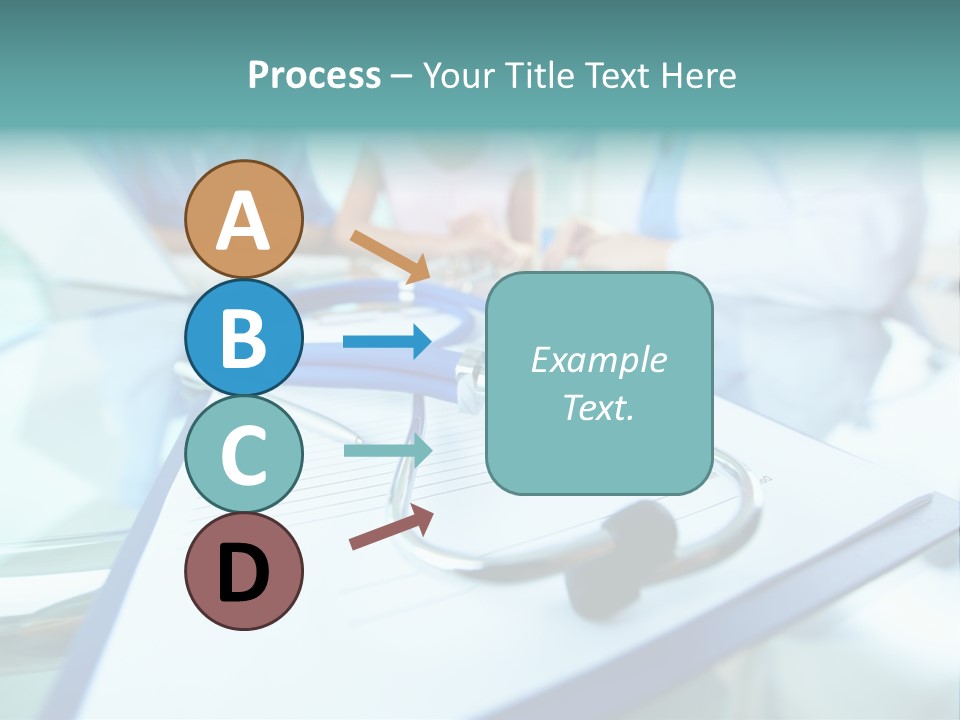 Process – Your Title Text Here

A

B

C

D

Example Text.